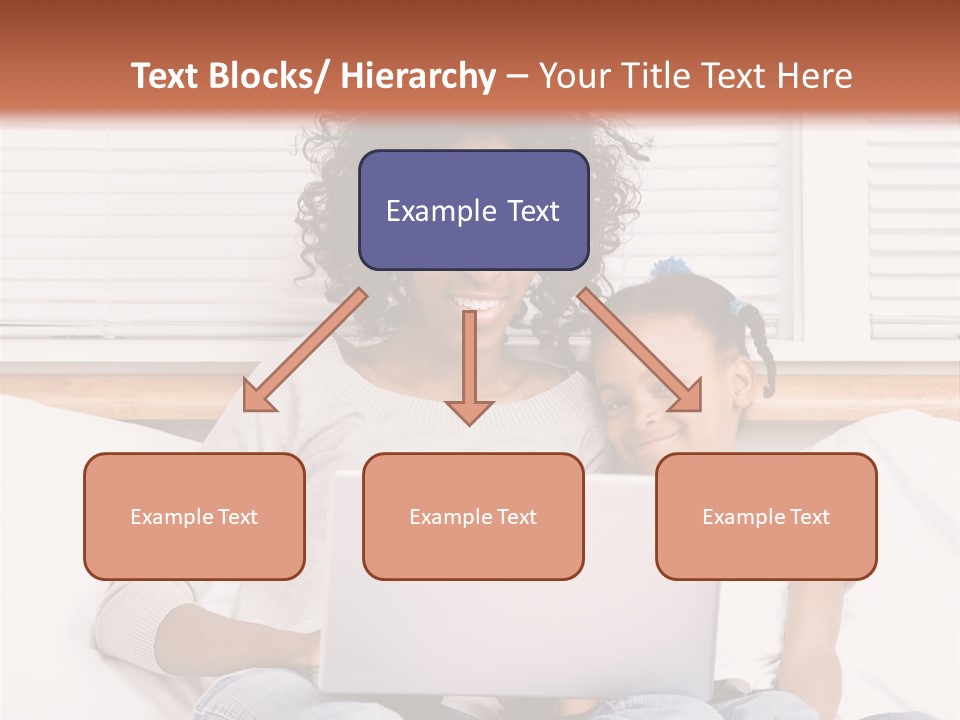 Text Blocks/ Hierarchy – Your Title Text Here

Example Text

Example Text

Example Text

Example Text